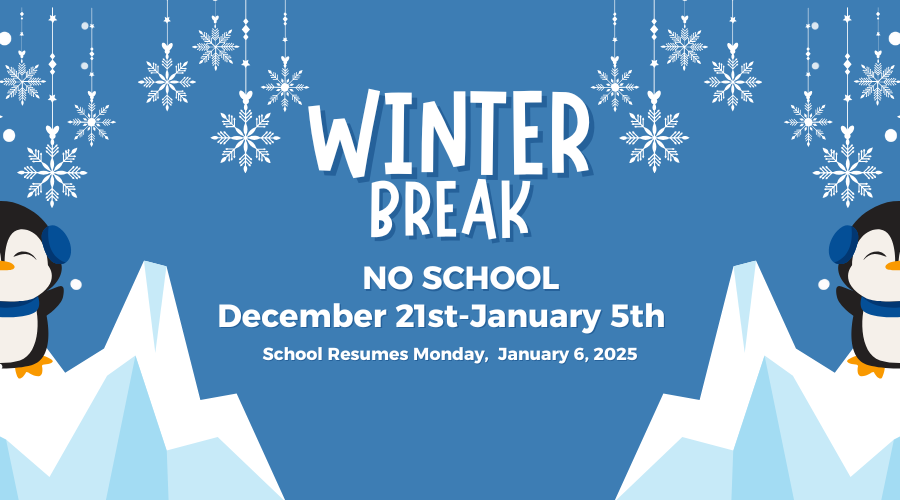 WINTER
BREAK

NO SCHOOL
December 21st-January 5th

School Resumes Monday, January 6, 2025